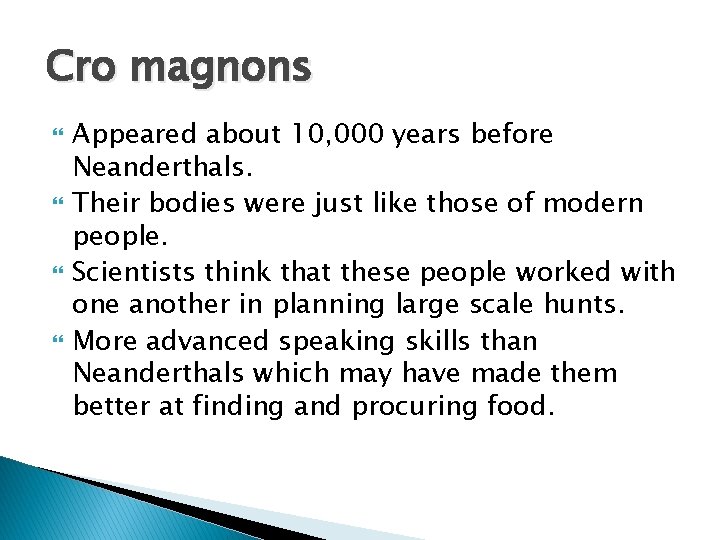 Cro magnons

Appeared about 10,000 years before Neanderthals.

Their bodies were just like those of modern people.

Scientists think that these people worked with one another in planning large scale hunts.

More advanced speaking skills than Neanderthals which may have made them better at finding and procuring food.